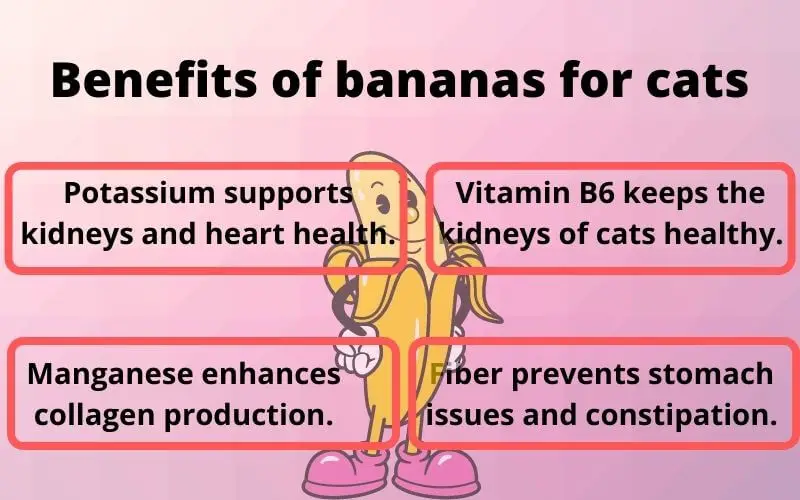 Benefits of bananas for cats

Potassium supports kidneys and heart health.

Vitamin B6 keeps the kidneys of cats healthy.

Manganese enhances collagen production.

Fiber prevents stomach issues and constipation.